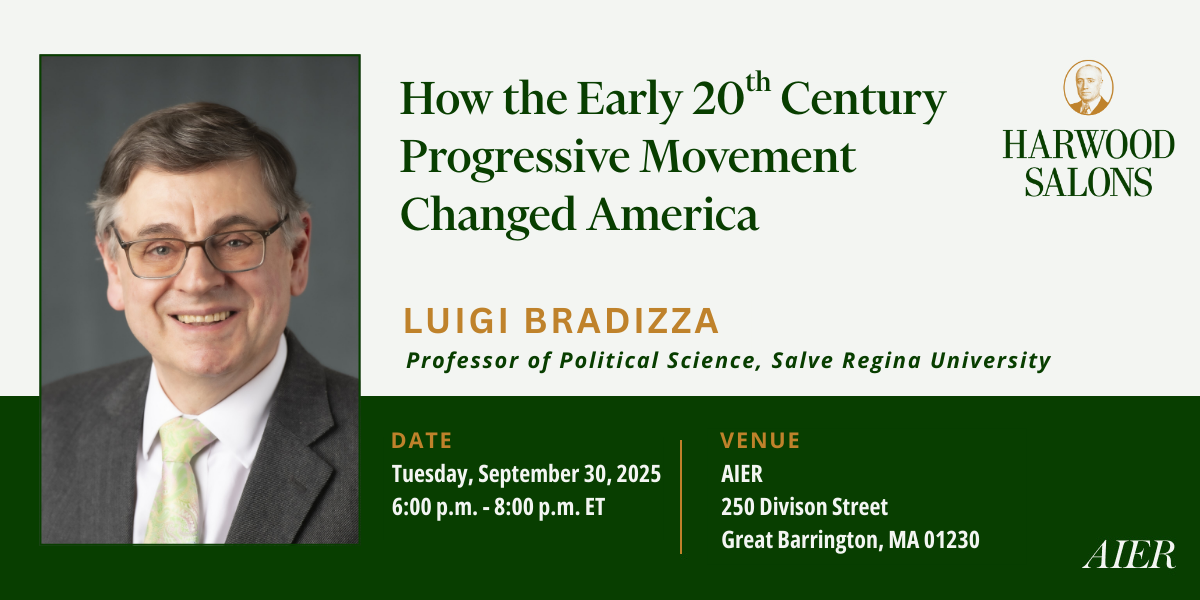 How the Early 20$^{th}$ Century Progressive Movement Changed America

HARWOOD SALONS

LUIGI BRADIZZA

Professor of Political Science, Salve Regina University

DATE
Tuesday, September 30, 2025
6:00 p.m. - 8:00 p.m. ET

VENUE
AIER
250 Divison Street
Great Barrington, MA 01230

AIER